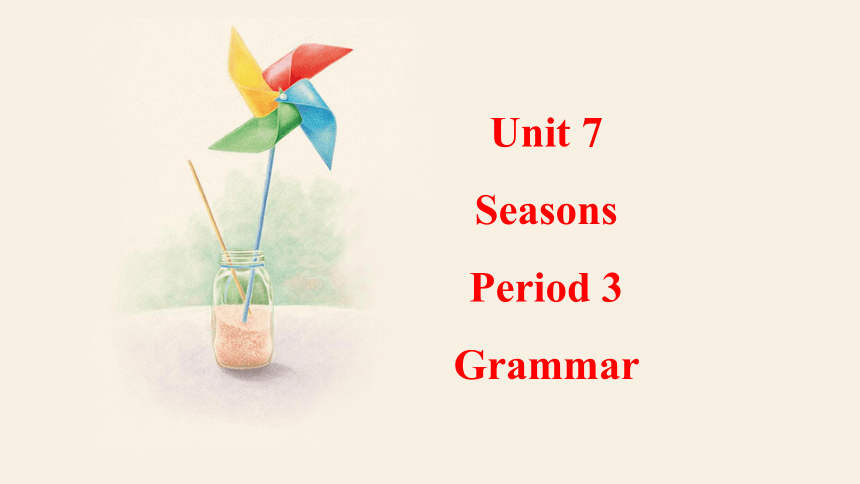 Unit 7
Seasons
Period 3
Grammar